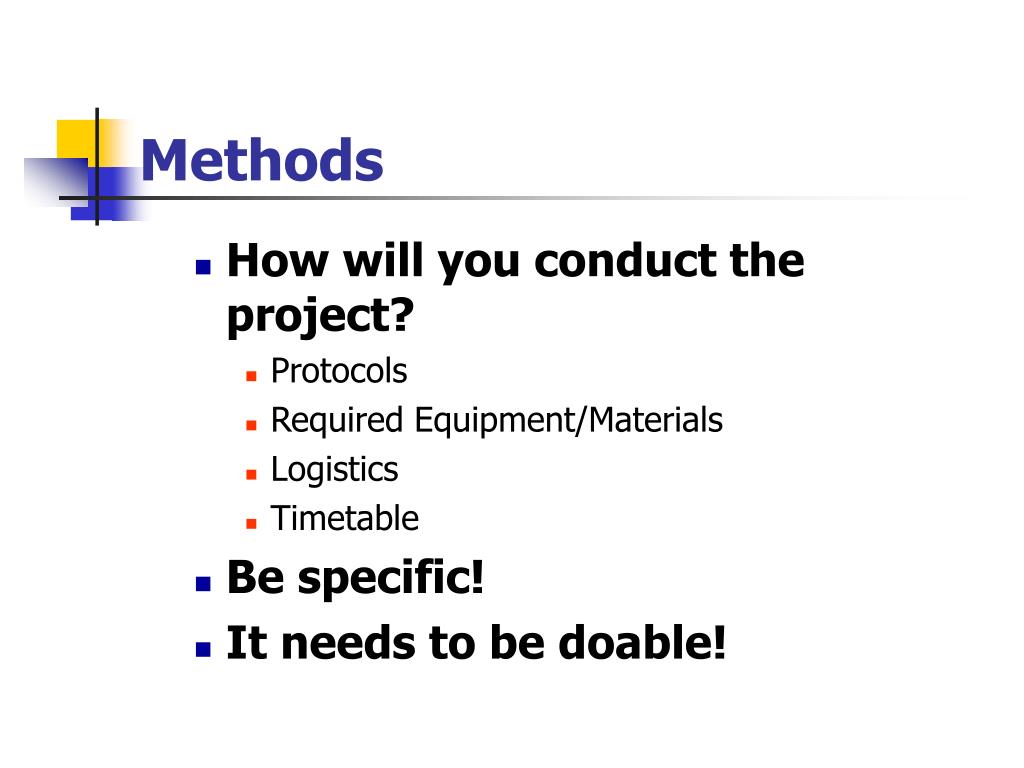 Methods

- How will you conduct the project?
  - Protocols
  - Required Equipment/Materials
  - Logistics
  - Timetable
- Be specific!
- It needs to be doable!